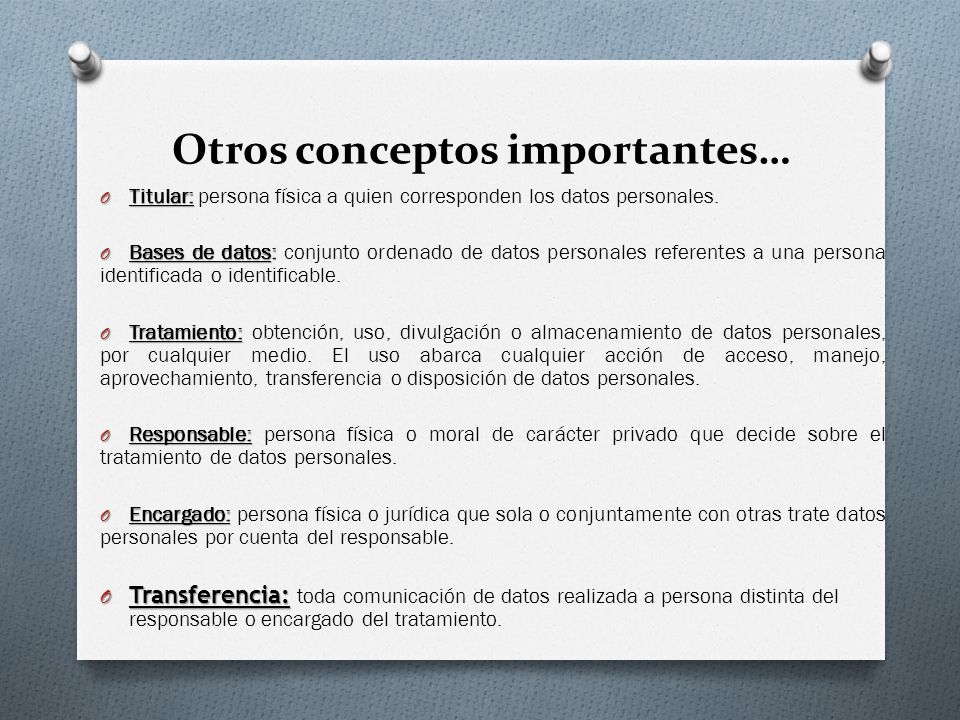 Otros conceptos importantes…

Titular: persona física a quien corresponden los datos personales.

Bases de datos: conjunto ordenado de datos personales referentes a una persona identificada o identificable.

Tratamiento: obtención, uso, divulgación o almacenamiento de datos personales, por cualquier medio. El uso abarca cualquier acción de acceso, manejo, aprovechamiento, transferencia o disposición de datos personales.

Responsable: persona física o moral de carácter privado que decide sobre el tratamiento de datos personales.

Encargado: persona física o jurídica que sola o conjuntamente con otras trate datos personales por cuenta del responsable.

Transferencia: toda comunicación de datos realizada a persona distinta del responsable o encargado del tratamiento.